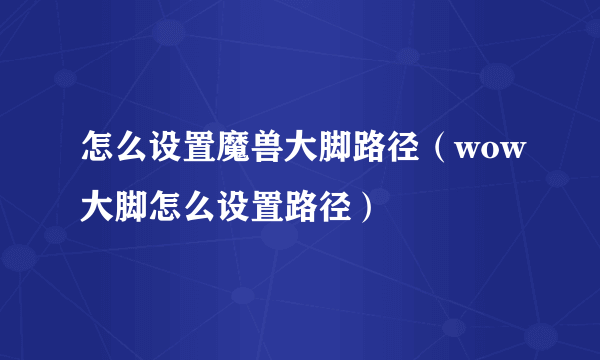 怎么设置魔兽大脚路径（wow大脚怎么设置路径）